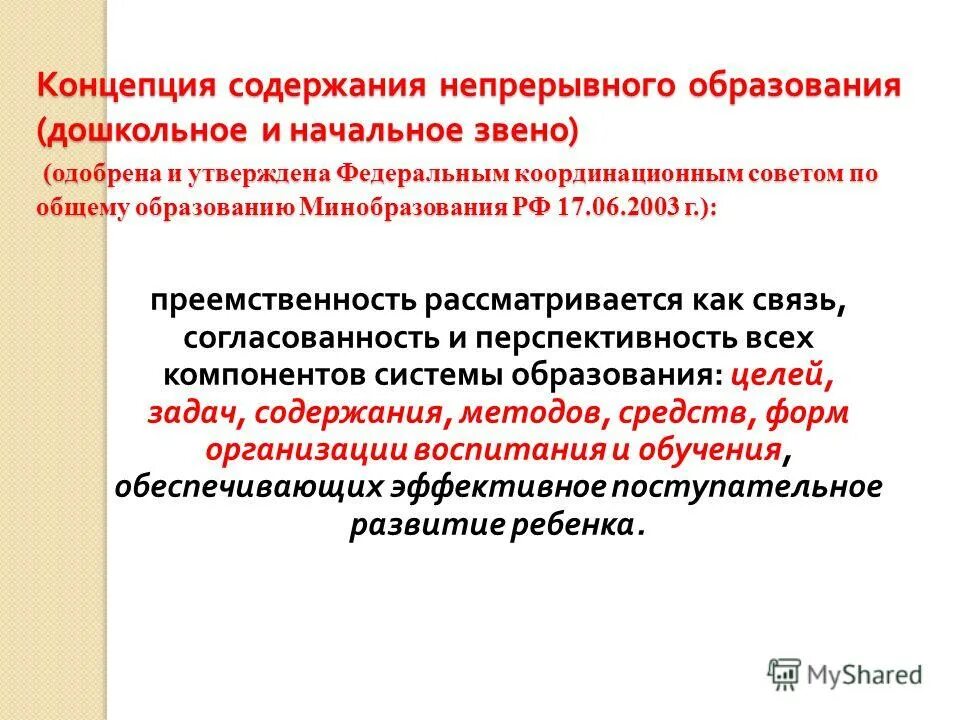 Концепция содержания непрерывного образования (дошкольное и начальное звено)

(одобрена и утверждена Федеральным координационным советом по общему образованию Минобразования РФ 17.06.2003 г.):

преемственность рассматривается как связь, согласованность и перспективность всех компонентов системы образования: целей, задач, содержания, методов, средств, форм организации воспитания и обучения, обеспечивающих эффективное поступательное развитие ребенка.

MyShared